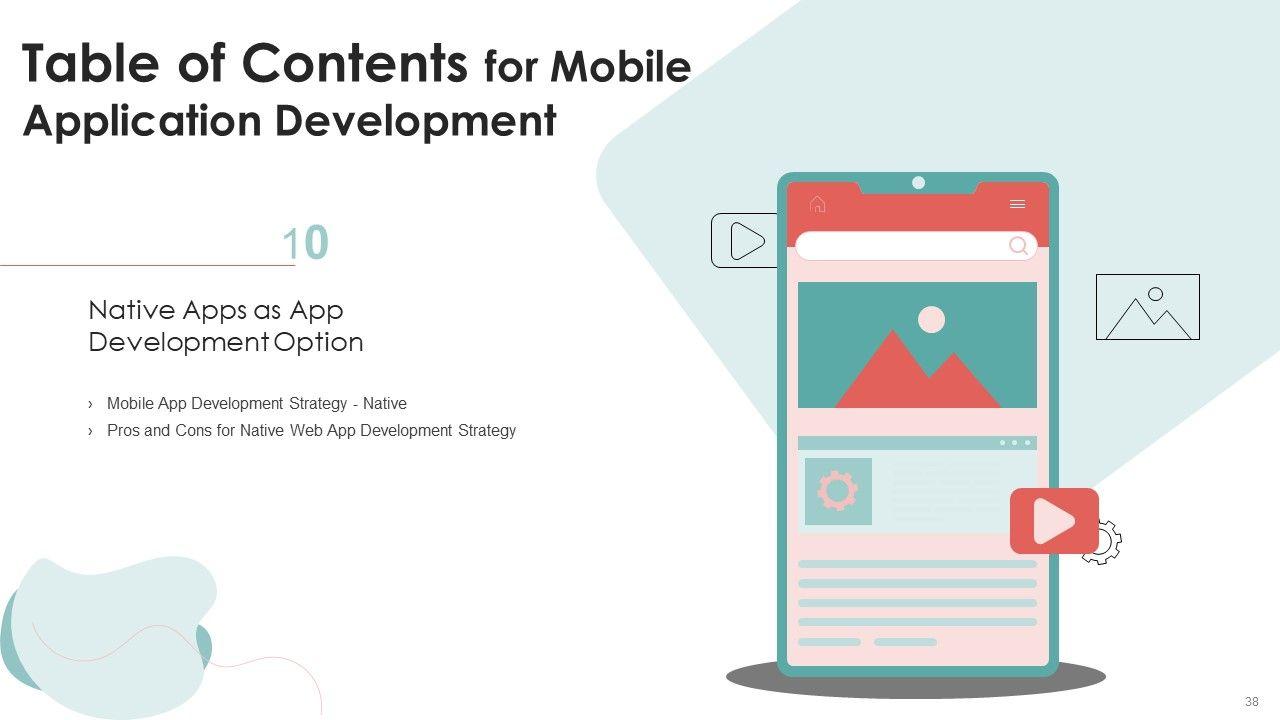 Table of Contents for Mobile Application Development

10

Native Apps as App Development Option

› Mobile App Development Strategy - Native
› Pros and Cons for Native Web App Development Strategy

38